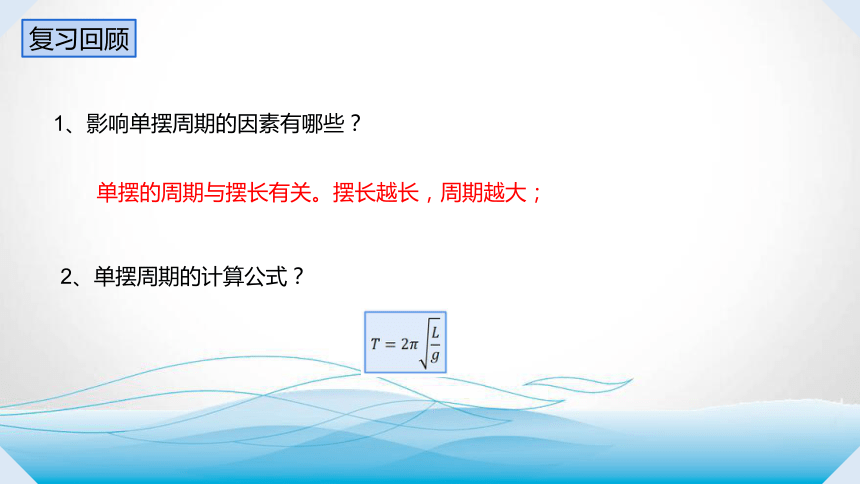 复习回顾

1、影响单摆周期的因素有哪些？

单摆的周期与摆长有关。摆长越长，周期越大；

2、单摆周期的计算公式？

$T = 2\pi\sqrt{\frac{L}{g}}$